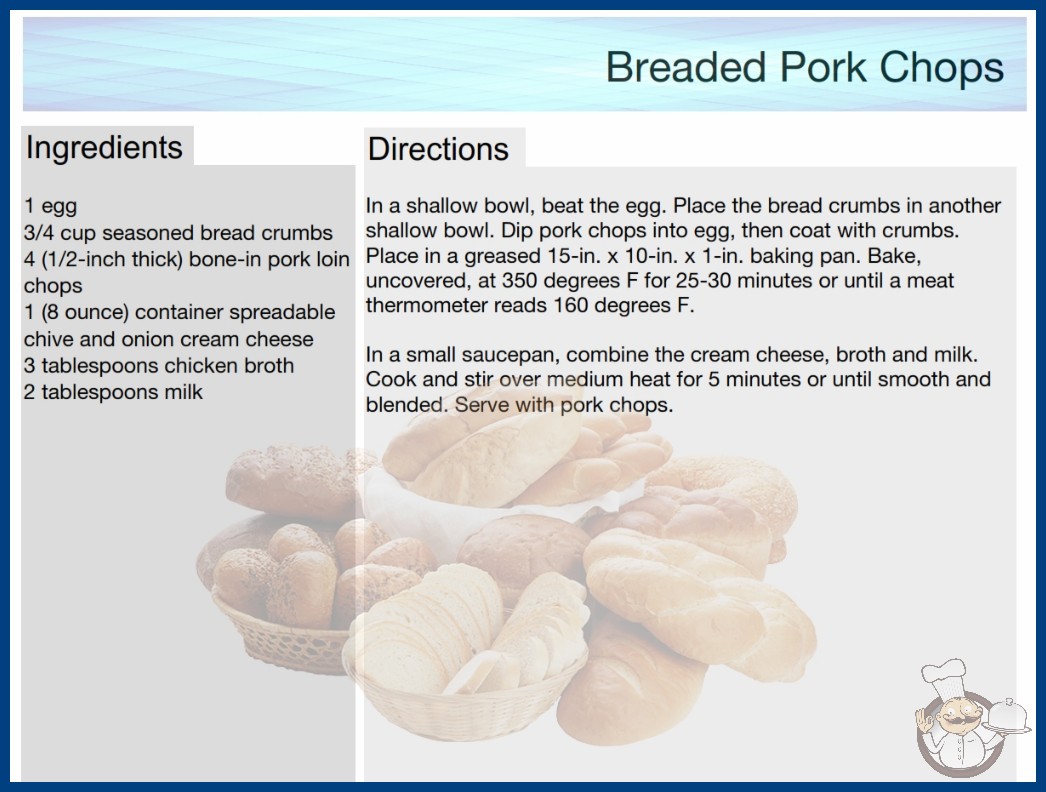 Breaded Pork Chops

Ingredients

1 egg
3/4 cup seasoned bread crumbs
4 (1/2-inch thick) bone-in pork loin chops
1 (8 ounce) container spreadable chive and onion cream cheese
3 tablespoons chicken broth
2 tablespoons milk

Directions

In a shallow bowl, beat the egg. Place the bread crumbs in another shallow bowl. Dip pork chops into egg, then coat with crumbs. Place in a greased 15-in. x 10-in. x 1-in. baking pan. Bake, uncovered, at 350 degrees F for 25-30 minutes or until a meat thermometer reads 160 degrees F.

In a small saucepan, combine the cream cheese, broth and milk. Cook and stir over medium heat for 5 minutes or until smooth and blended. Serve with pork chops.